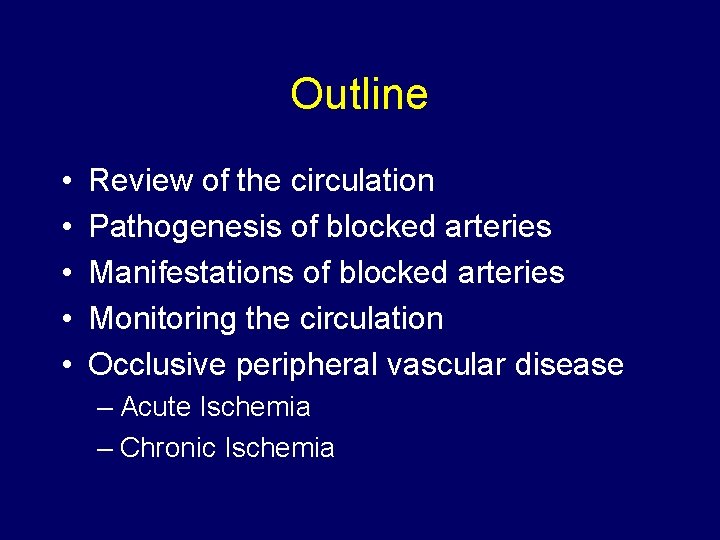 Outline

• Review of the circulation
• Pathogenesis of blocked arteries
• Manifestations of blocked arteries
• Monitoring the circulation
• Occlusive peripheral vascular disease
– Acute Ischemia
– Chronic Ischemia